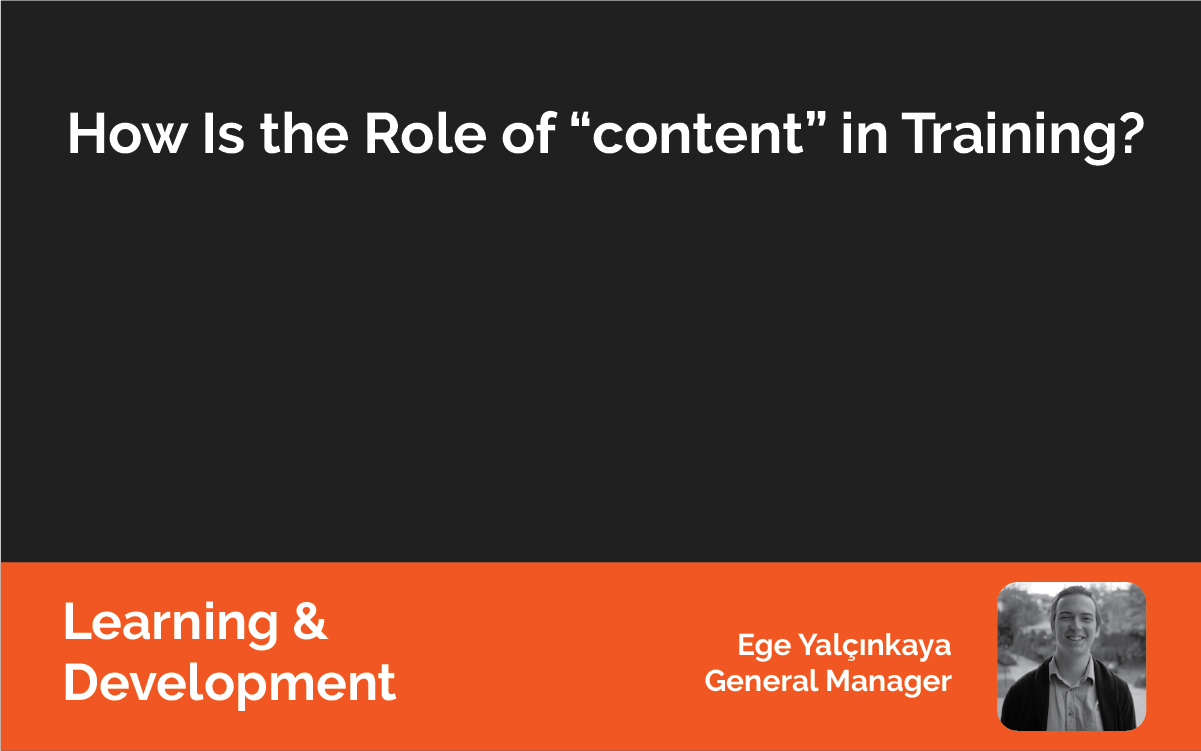 How Is the Role of “content” in Training?

Learning & Development

Ege Yalçınkaya
General Manager